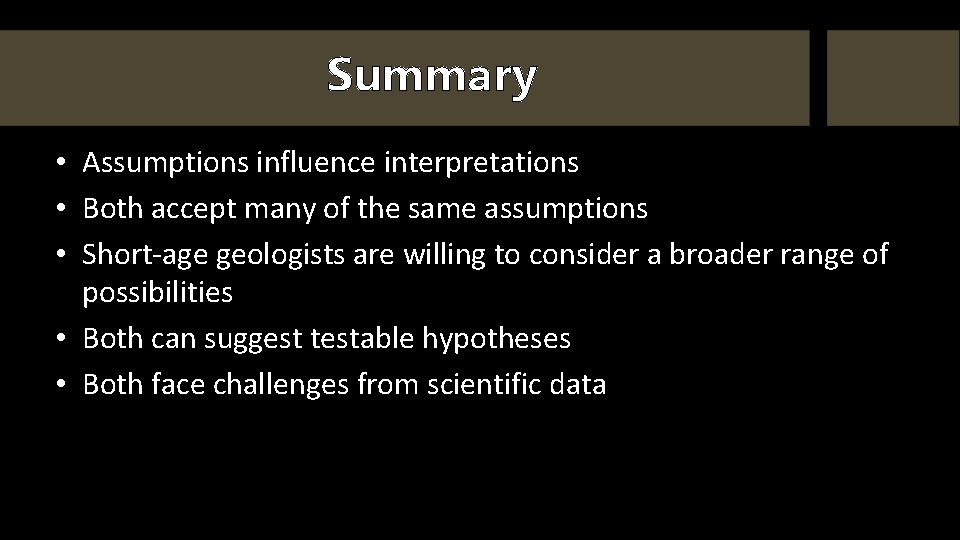 Summary

• Assumptions influence interpretations
• Both accept many of the same assumptions
• Short-age geologists are willing to consider a broader range of possibilities
• Both can suggest testable hypotheses
• Both face challenges from scientific data